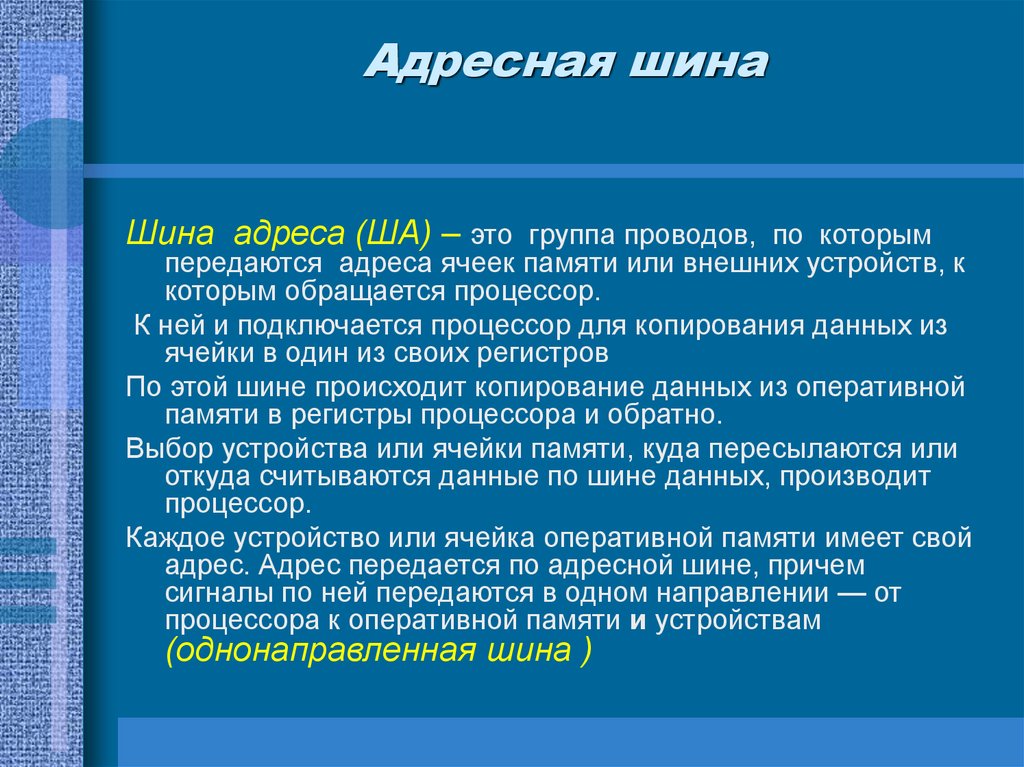 Адресная шина

Шина адреса (ША) – это группа проводов, по которым передаются адреса ячеек памяти или внешних устройств, к которым обращается процессор.

К ней и подключается процессор для копирования данных из ячейки в один из своих регистров

По этой шине происходит копирование данных из оперативной памяти в регистры процессора и обратно.

Выбор устройства или ячейки памяти, куда пересылаются или откуда считываются данные по шине данных, производит процессор.

Каждое устройство или ячейка оперативной памяти имеет свой адрес. Адрес передается по адресной шине, причем сигналы по ней передаются в одном направлении — от процессора к оперативной памяти и устройствам (однонаправленная шина )